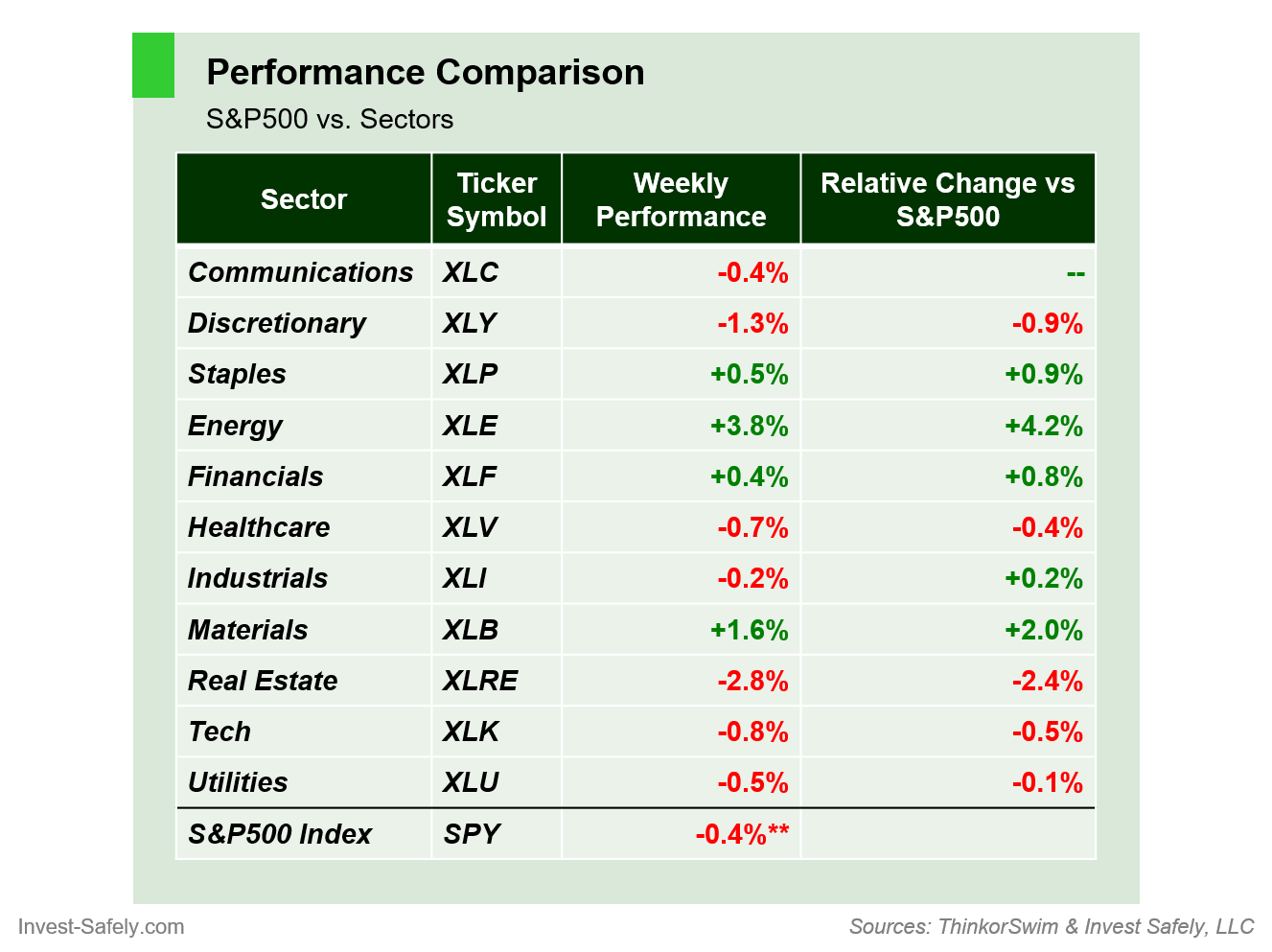 Performance Comparison
S&P500 vs. Sectors

| Sector | Ticker Symbol | Weekly Performance | Relative Change vs S&P500 |
|---|---|---|---|
| Communications | XLC | -0.4% | -- |
| Discretionary | XLY | -1.3% | -0.9% |
| Staples | XLP | +0.5% | +0.9% |
| Energy | XLE | +3.8% | +4.2% |
| Financials | XLF | +0.4% | +0.8% |
| Healthcare | XLV | -0.7% | -0.4% |
| Industrials | XLI | -0.2% | +0.2% |
| Materials | XLB | +1.6% | +2.0% |
| Real Estate | XLRE | -2.8% | -2.4% |
| Tech | XLK | -0.8% | -0.5% |
| Utilities | XLU | -0.5% | -0.1% |
| S&P500 Index | SPY | -0.4%** | |

Invest-Safely.com
Sources: ThinkorSwim & Invest Safely, LLC